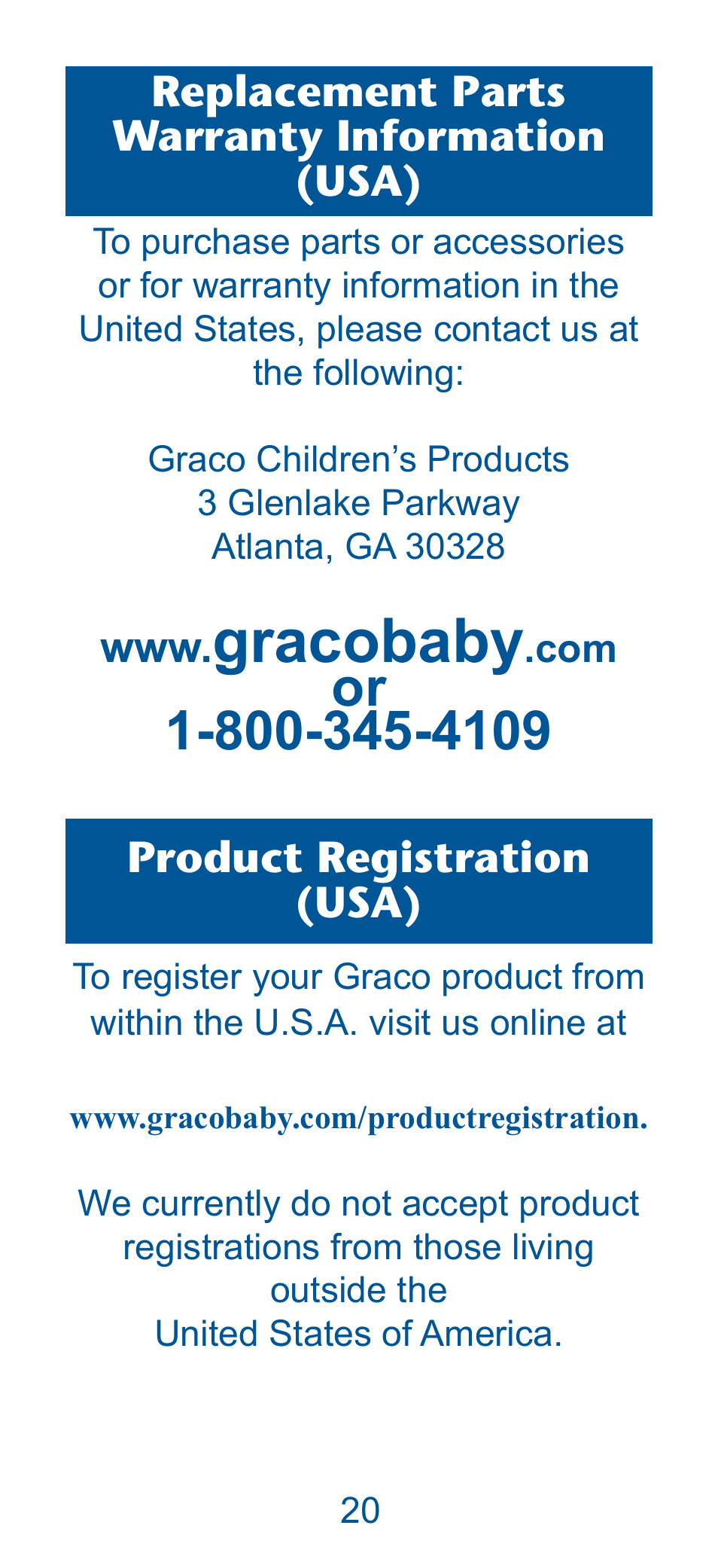 Replacement Parts Warranty Information (USA)

To purchase parts or accessories or for warranty information in the United States, please contact us at the following:

Graco Children's Products
3 Glenlake Parkway
Atlanta, GA 30328

www.gracobaby.com
or
1-800-345-4109

Product Registration (USA)

To register your Graco product from within the U.S.A. visit us online at

www.gracobaby.com/productregistration.

We currently do not accept product registrations from those living outside the United States of America.

20